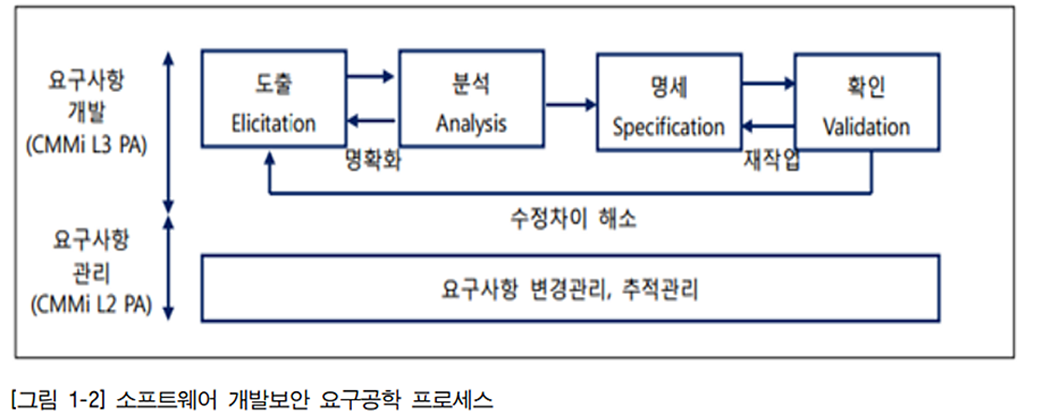 요구사항 개발 (CMMi L3 PA)

도출 Elicitation

분석 Analysis

명세 Specification

확인 Validation

명확화

재작업

수정차이 해소

요구사항 관리 (CMMi L2 PA)

요구사항 변경관리, 추적관리

[그림 1-2] 소프트웨어 개발보안 요구공학 프로세스